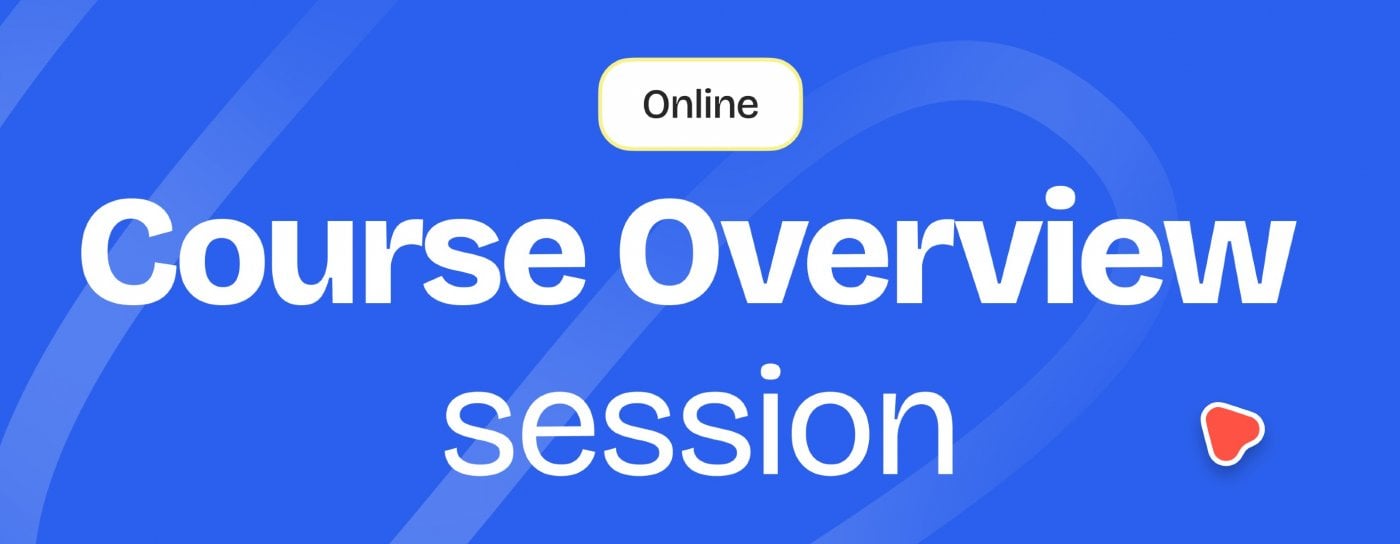 Online

Course Overview session